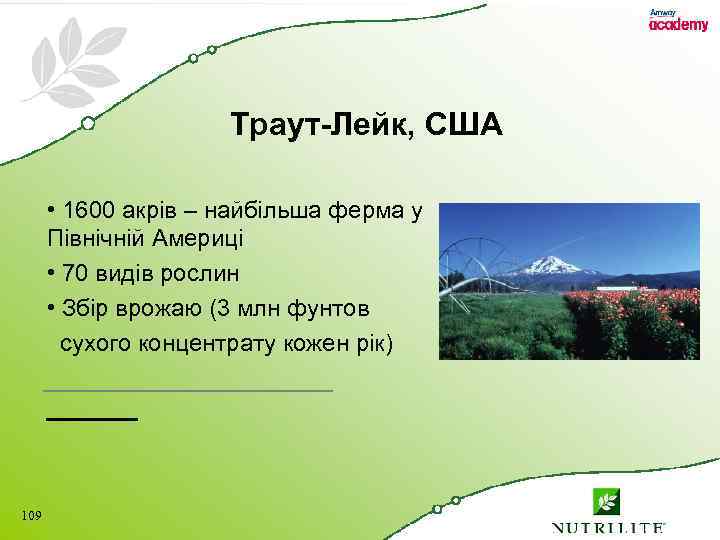 Amway academy

Траут-Лейк, США

• 1600 акрів – найбільша ферма у Північній Америці

• 70 видів рослин

• Збір врожаю (3 млн фунтов сухого концентрату кожен рік)

109

NUTRILITE